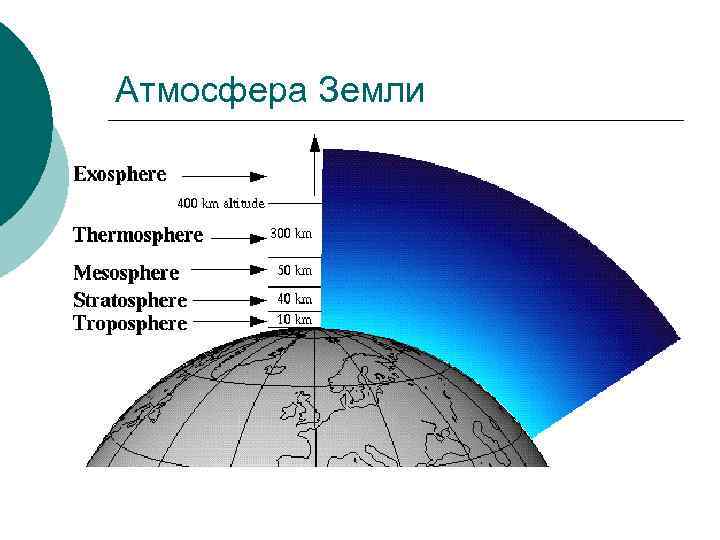 Атмосфера Земли

Exosphere

400 km altitude

Thermosphere

300 km

Mesosphere

50 km

Stratosphere

40 km

Troposphere

10 km